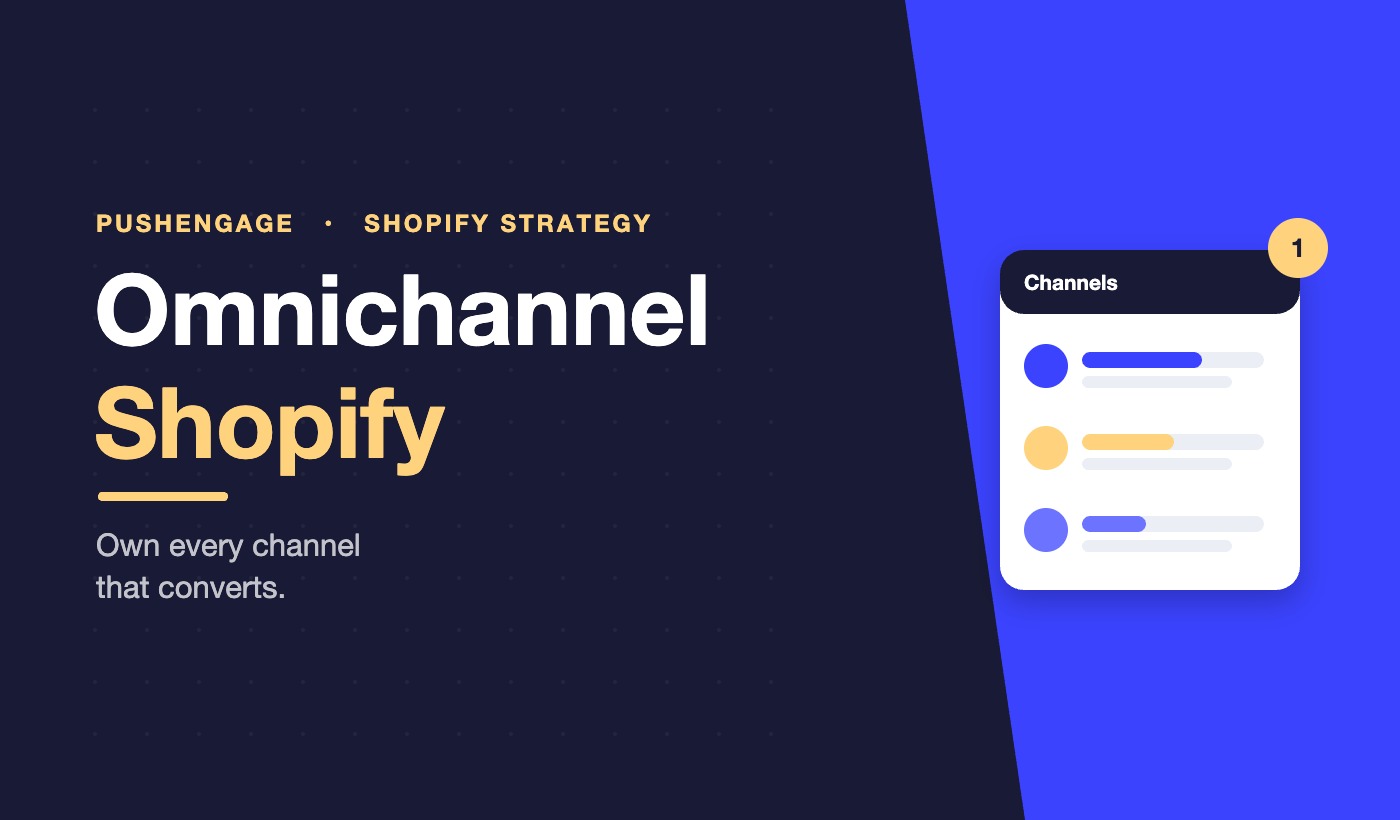 PUSHENGAGE • SHOPIFY STRATEGY

Omnichannel
Shopify

Own every channel that converts.

Channels

1